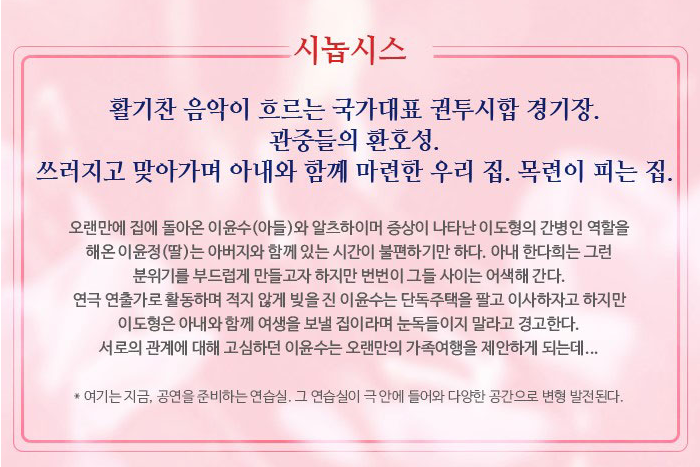 시놉시스

활기찬 음악이 흐르는 국가대표 권투시합 경기장.
관중들의 환호성.
쓰러지고 맞아가며 아내와 함께 마련한 우리 집. 목련이 피는 집.

오랜만에 집에 돌아온 이윤수(아들)와 알츠하이머 증상이 나타난 이도형의 간병인 역할을 해온 이윤정(딸)는 아버지와 함께 있는 시간이 불편하기만 하다. 아내 한다희는 그런 분위기를 부드럽게 만들고자 하지만 번번이 그들 사이는 어색해 간다.
연극 연출가로 활동하며 적지 않게 빚을 진 이윤수는 단독주택을 팔고 이사하자고 하지만 이도형은 아내와 함께 여생을 보낼 집이라며 눈독들이지 말라고 경고한다.
서로의 관계에 대해 고심하던 이윤수는 오랜만의 가족여행을 제안하게 되는데...

* 여기는 지금, 공연을 준비하는 연습실. 그 연습실이 극 안에 들어와 다양한 공간으로 변형 발전된다.